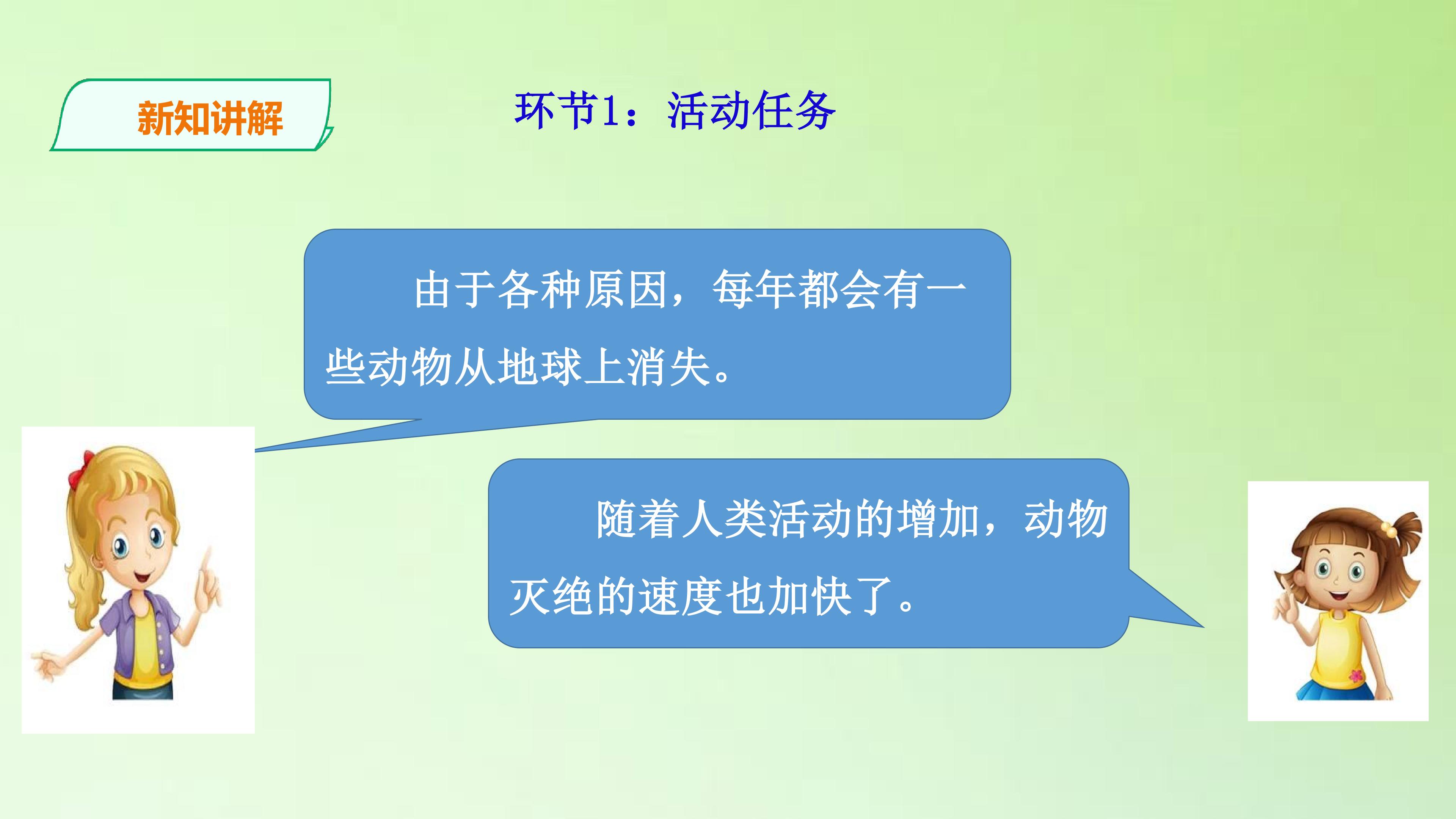 新知讲解

环节1：活动任务

由于各种原因，每年都会有一些动物从地球上消失。

随着人类活动的增加，动物灭绝的速度也加快了。